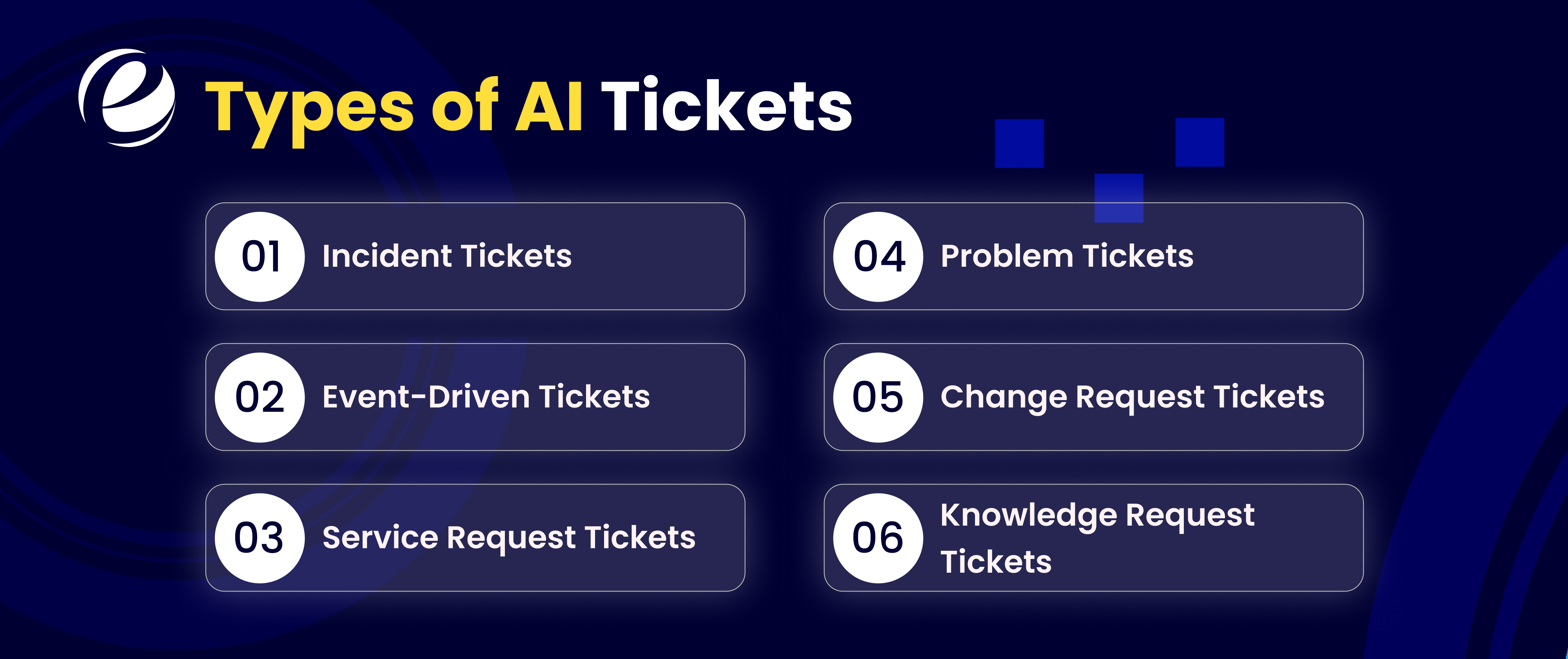 Types of AI Tickets

01 Incident Tickets

02 Event-Driven Tickets

03 Service Request Tickets

04 Problem Tickets

05 Change Request Tickets

06 Knowledge Request Tickets